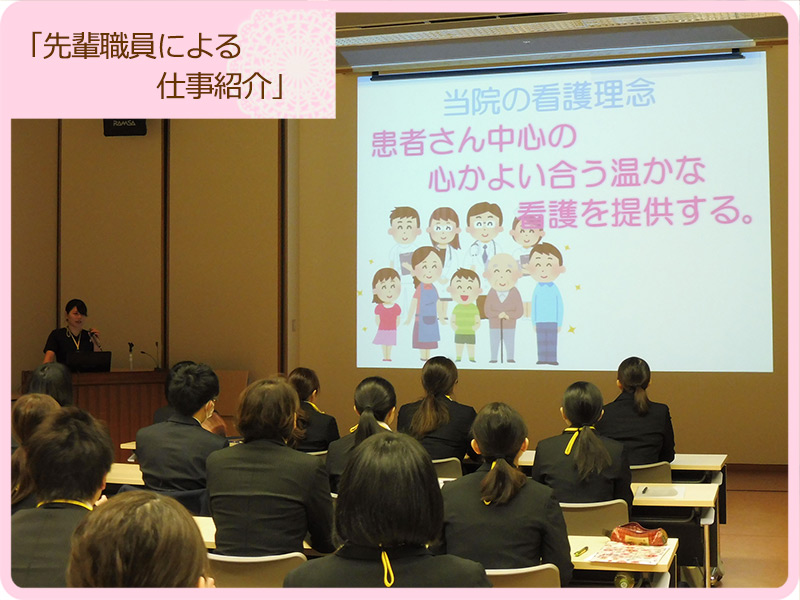 「先輩職員による
仕事紹介」

RAMSA

当院の看護理念
患者さん中心の
心かよい合う温かな
看護を提供する。